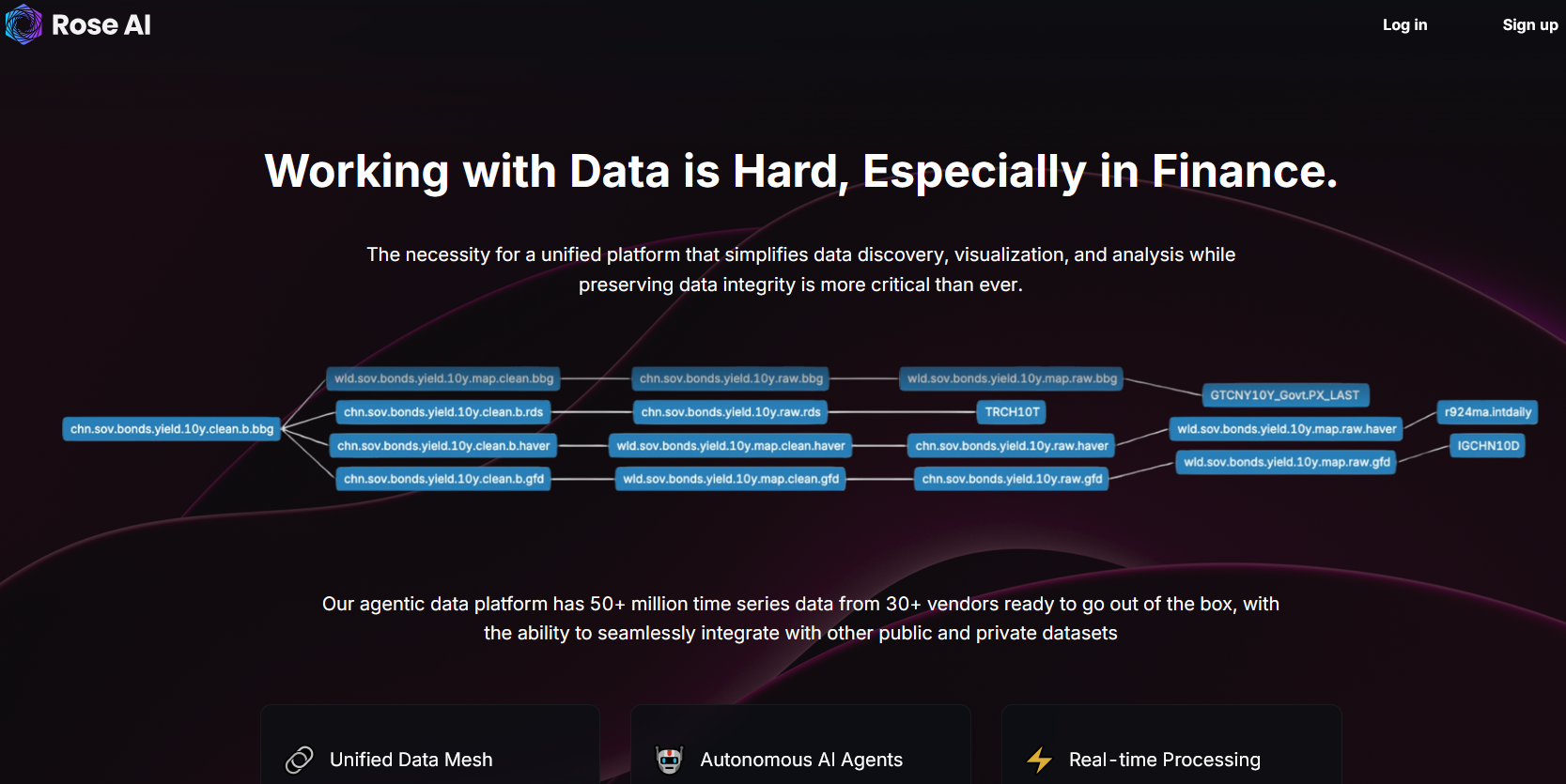 Rose AI

Log in

Sign up

Working with Data is Hard, Especially in Finance.

The necessity for a unified platform that simplifies data discovery, visualization, and analysis while preserving data integrity is more critical than ever.

chn.sov.bonds.yield.10y.clean.b.bbg

wld.sov.bonds.yield.10y.map.clean.bbg

chn.sov.bonds.yield.10y.clean.b.rds

chn.sov.bonds.yield.10y.clean.b.haver

chn.sov.bonds.yield.10y.clean.b.gfd

chn.sov.bonds.yield.10y.raw.bbg

chn.sov.bonds.yield.10y.raw.rds

wld.sov.bonds.yield.10y.map.clean.haver

wld.sov.bonds.yield.10y.map.clean.gfd

wld.sov.bonds.yield.10y.map.raw.bbg

TRCH10T

chn.sov.bonds.yield.10y.raw.haver

chn.sov.bonds.yield.10y.raw.gfd

GTCNY10Y_Govt.PX_LAST

wld.sov.bonds.yield.10y.map.raw.haver

wld.sov.bonds.yield.10y.map.raw.gfd

r924ma.intdaily

IGCHN10D

Our agentic data platform has 50+ million time series data from 30+ vendors ready to go out of the box, with the ability to seamlessly integrate with other public and private datasets

Unified Data Mesh

Autonomous AI Agents

Real-time Processing